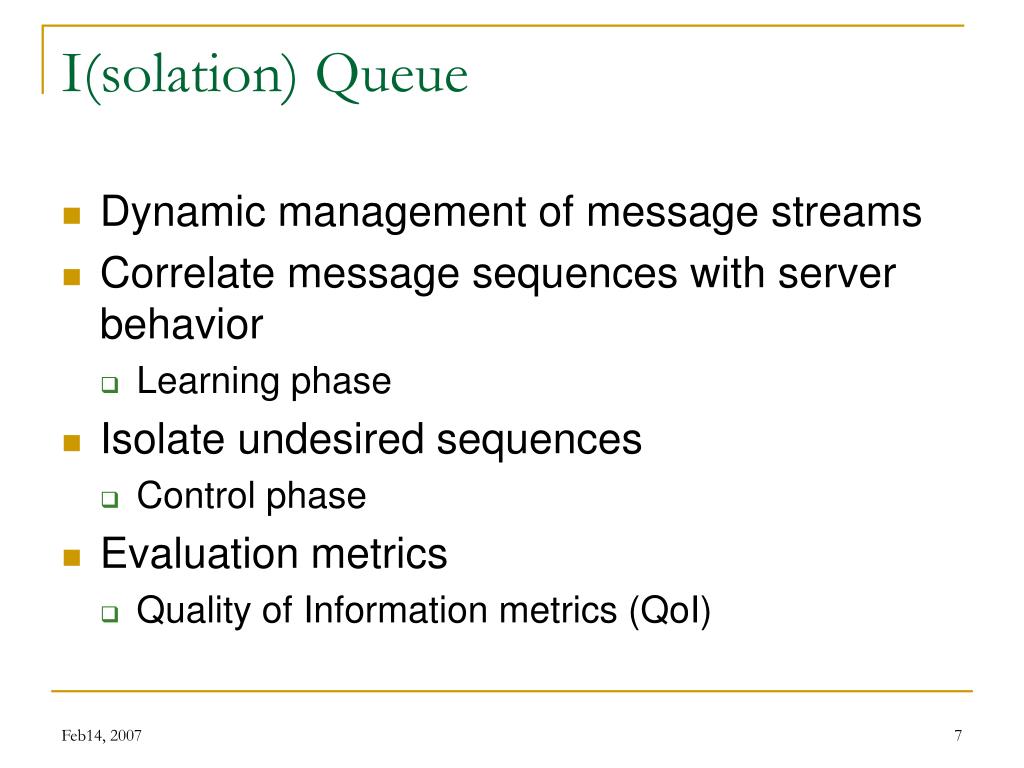 I(solation) Queue

Dynamic management of message streams

Correlate message sequences with server behavior

Learning phase

Isolate undesired sequences

Control phase

Evaluation metrics

Quality of Information metrics (QoI)

Feb14, 2007

7